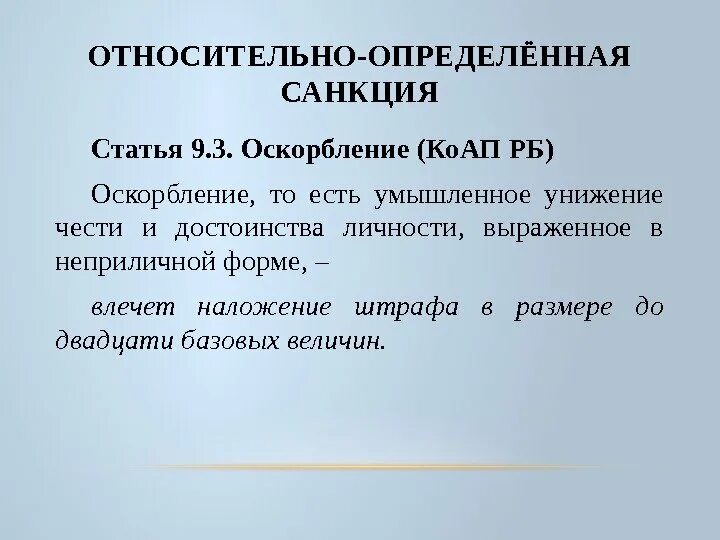 ОТНОСИТЕЛЬНО-ОПРЕДЕЛЁННАЯ САНКЦИЯ

Статья 9.3. Оскорбление (КоАП РБ)

Оскорбление, то есть умышленное унижение чести и достоинства личности, выраженное в неприличной форме, –

влечет наложение штрафа в размере до двадцати базовых величин.